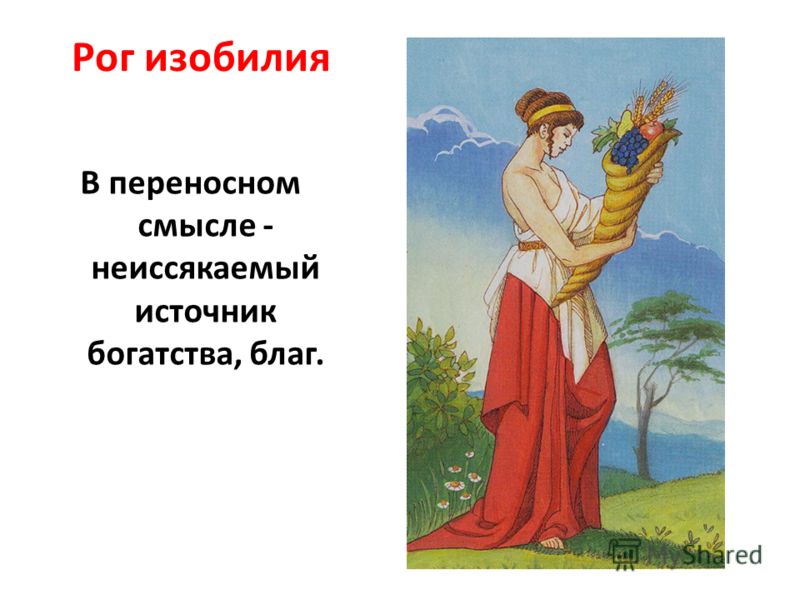 Рог изобилия

В переносном смысле - неиссякаемый источник богатства, благ.

MyShared